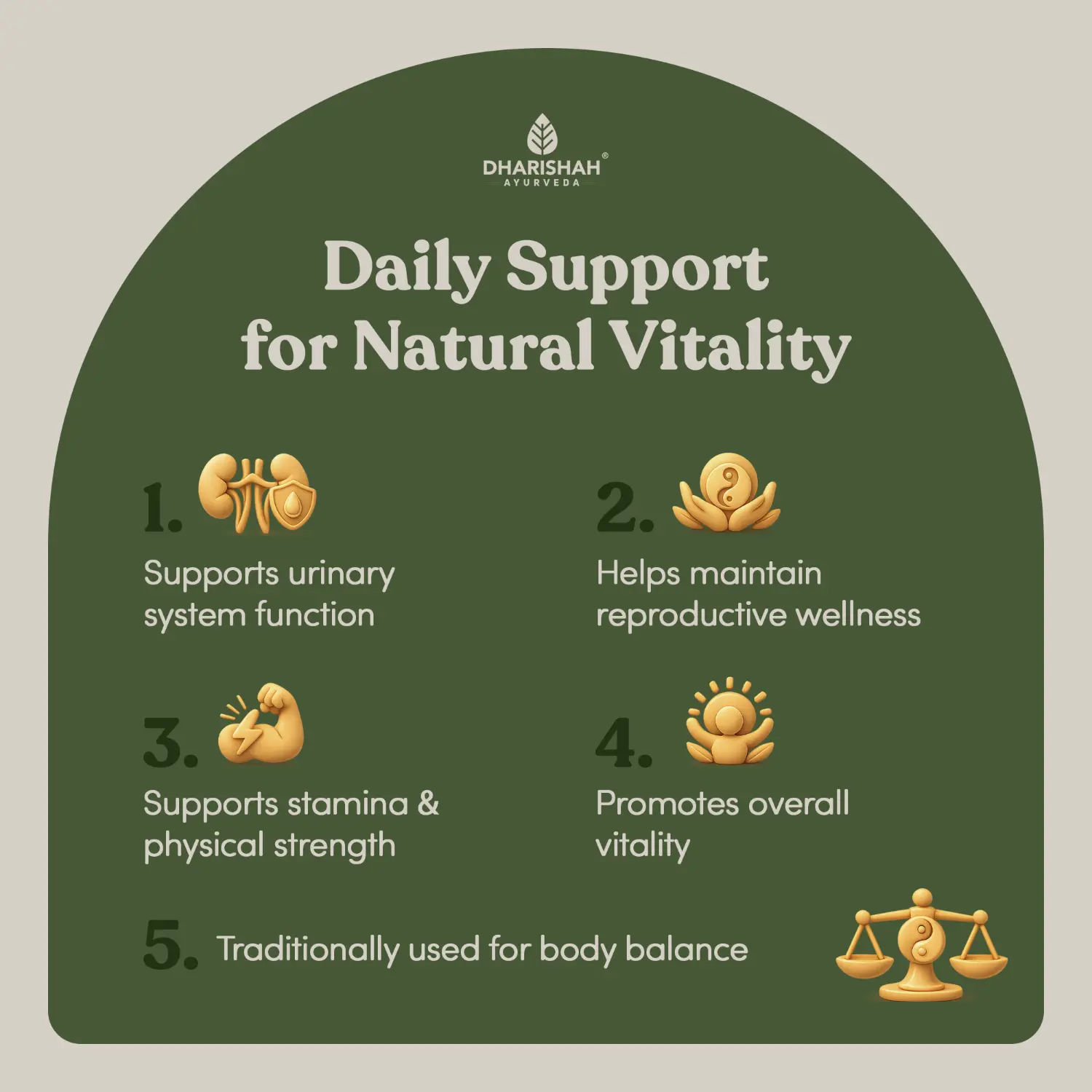 DHARISHAH®
AYURVEDA

Daily Support for Natural Vitality

1.
Supports urinary system function

2.
Helps maintain reproductive wellness

3.
Supports stamina & physical strength

4.
Promotes overall vitality

5. Traditionally used for body balance